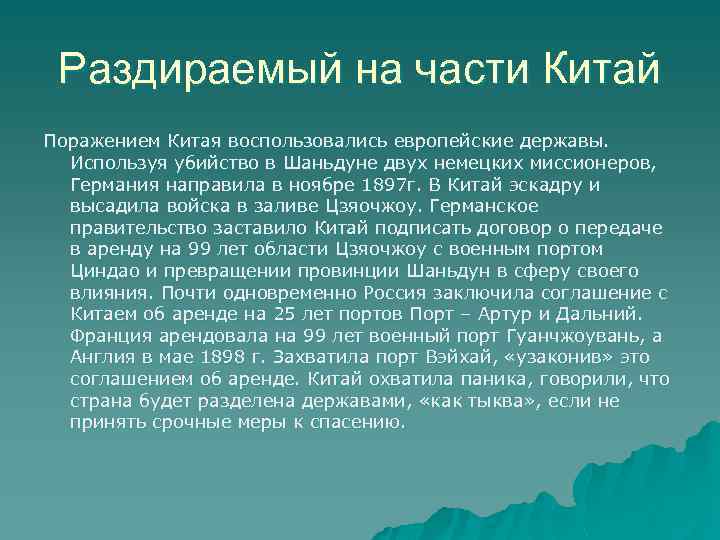 Раздираемый на части Китай

Поражением Китая воспользовались европейские державы. Используя убийство в Шаньдуне двух немецких миссионеров, Германия направила в ноябре 1897г. В Китай эскадру и высадила войска в заливе Цзяочжоу. Германское правительство заставило Китай подписать договор о передаче в аренду на 99 лет области Цзяочжоу с военным портом Циндао и превращении провинции Шаньдун в сферу своего влияния. Почти одновременно Россия заключила соглашение с Китаем об аренде на 25 лет портов Порт – Артур и Дальний. Франция арендовала на 99 лет военный порт Гуанчжоувань, а Англия в мае 1898 г. Захватила порт Вэйхай, «узаконив» это соглашением об аренде. Китай охватила паника, говорили, что страна будет разделена державами, «как тыква», если не принять срочные меры к спасению.